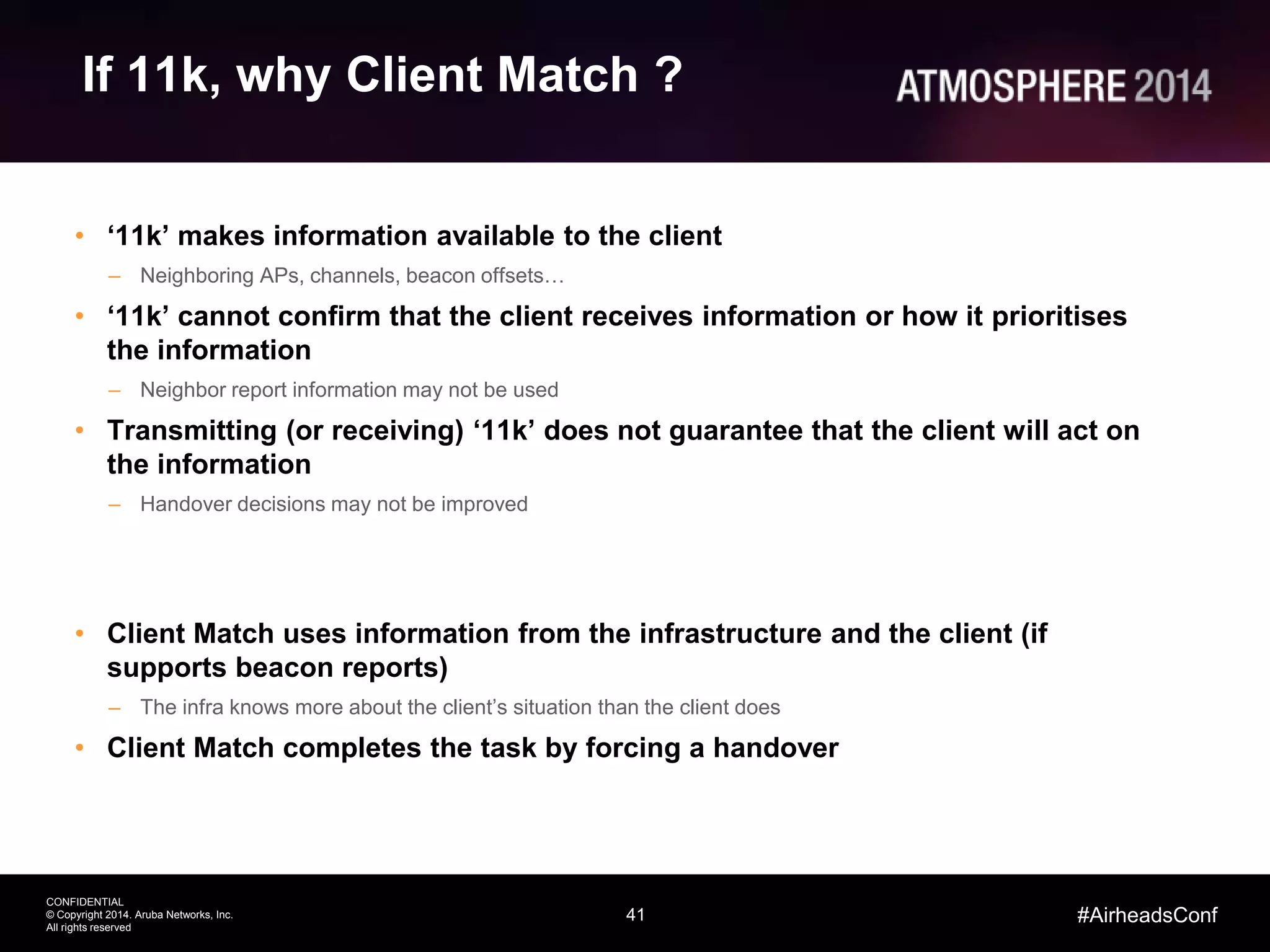 If 11k, why Client Match ?

ATMOSPHERE 2014

• ‘11k’ makes information available to the client
– Neighboring APs, channels, beacon offsets…
• ‘11k’ cannot confirm that the client receives information or how it prioritises the information
– Neighbor report information may not be used
• Transmitting (or receiving) ‘11k’ does not guarantee that the client will act on the information
– Handover decisions may not be improved

• Client Match uses information from the infrastructure and the client (if supports beacon reports)
– The infra knows more about the client’s situation than the client does
• Client Match completes the task by forcing a handover

CONFIDENTIAL
© Copyright 2014. Aruba Networks, Inc.
All rights reserved

41

#AirheadsConf